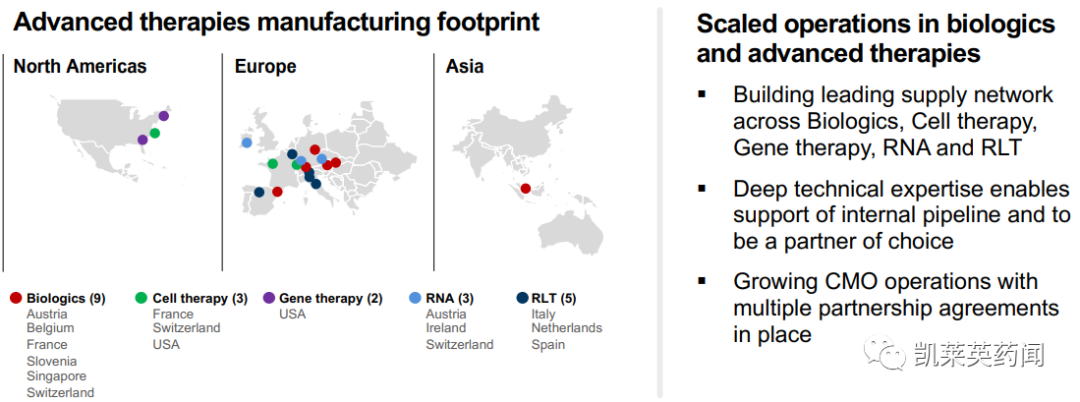 Advanced therapies manufacturing footprint

North Americas

Europe

Asia

Biologics (9)
Austria
Belgium
France
Slovenia
Singapore
Switzerland

Cell therapy (3)
France
Switzerland
USA

Gene therapy (2)
USA

RNA (3)
Austria
Ireland
Switzerland

RLT (5)
Italy
Netherlands
Spain

Scaled operations in biologics and advanced therapies

▪ Building leading supply network across Biologics, Cell therapy, Gene therapy, RNA and RLT

▪ Deep technical expertise enables support of internal pipeline and to be a partner of choice

▪ Growing CMO operations with multiple partnership agreements in place

凯莱英药闻